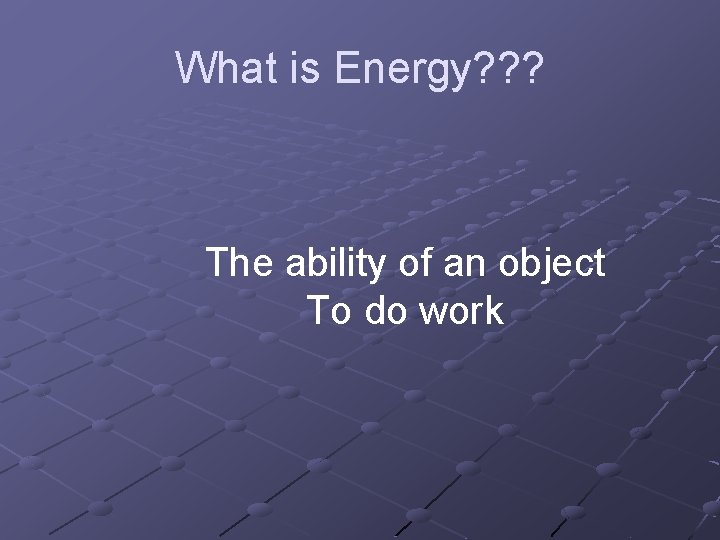 What is Energy???

The ability of an object
To do work